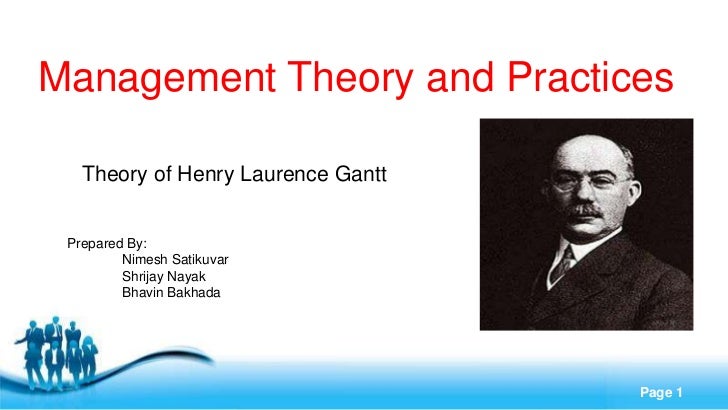 Management Theory and Practices

Theory of Henry Laurence Gantt

Prepared By:
Nimesh Satikuvar
Shrijay Nayak
Bhavin Bakhada

Page 1